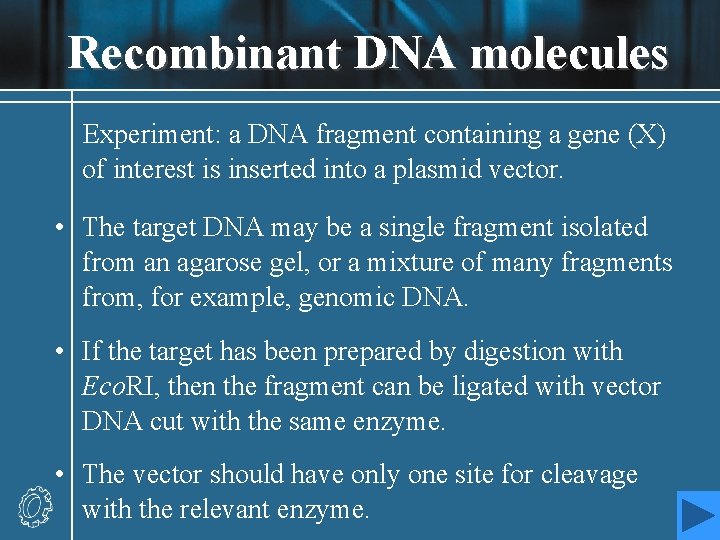 Recombinant DNA molecules

Experiment: a DNA fragment containing a gene (X) of interest is inserted into a plasmid vector.

• The target DNA may be a single fragment isolated from an agarose gel, or a mixture of many fragments from, for example, genomic DNA.

• If the target has been prepared by digestion with EcoRI, then the fragment can be ligated with vector DNA cut with the same enzyme.

• The vector should have only one site for cleavage with the relevant enzyme.